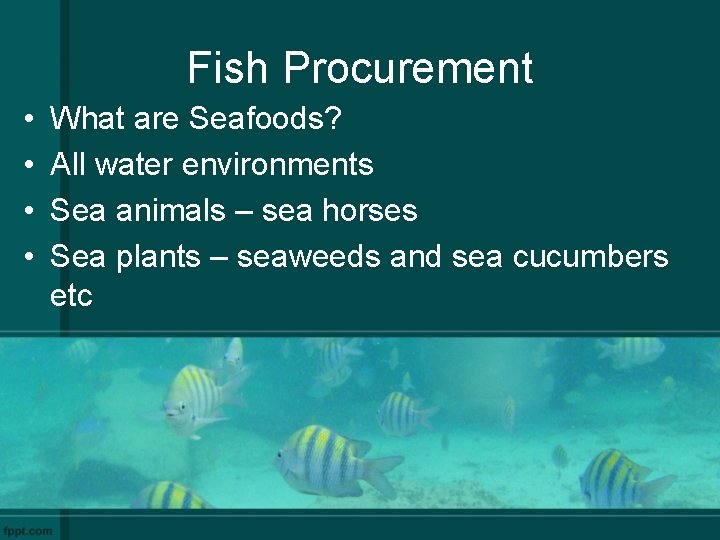 Fish Procurement

• What are Seafoods?
• All water environments
• Sea animals – sea horses
• Sea plants – seaweeds and sea cucumbers etc

fppt.com